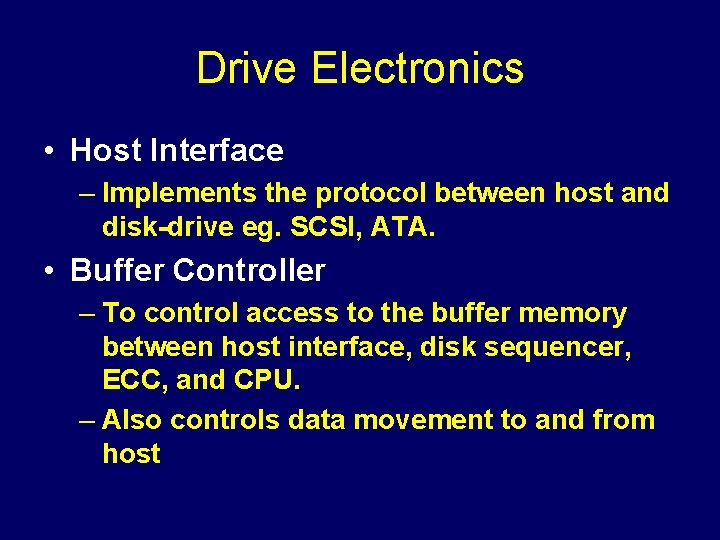 Drive Electronics

• Host Interface
– Implements the protocol between host and disk-drive eg. SCSI, ATA.

• Buffer Controller
– To control access to the buffer memory between host interface, disk sequencer, ECC, and CPU.
– Also controls data movement to and from host